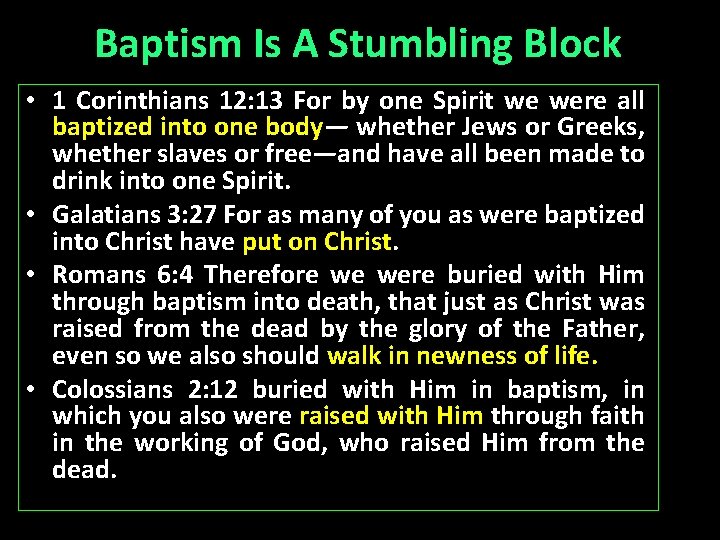 Baptism Is A Stumbling Block

• 1 Corinthians 12:13 For by one Spirit we were all baptized into one body— whether Jews or Greeks, whether slaves or free—and have all been made to drink into one Spirit.

• Galatians 3:27 For as many of you as were baptized into Christ have put on Christ.

• Romans 6:4 Therefore we were buried with Him through baptism into death, that just as Christ was raised from the dead by the glory of the Father, even so we also should walk in newness of life.

• Colossians 2:12 buried with Him in baptism, in which you also were raised with Him through faith in the working of God, who raised Him from the dead.